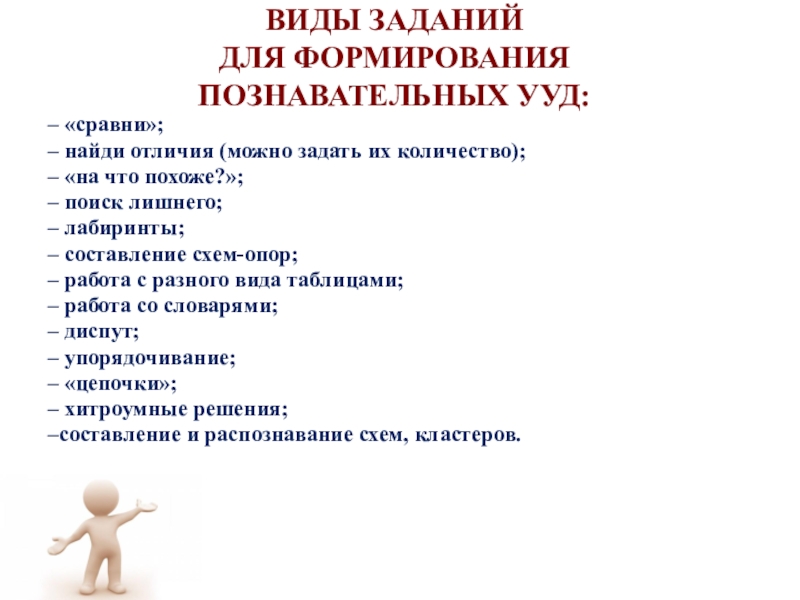 ВИДЫ ЗАДАНИЙ
ДЛЯ ФОРМИРОВАНИЯ
ПОЗНАВАТЕЛЬНЫХ УУД:

– «сравни»;
– найди отличия (можно задать их количество);
– «на что похоже?»;
– поиск лишнего;
– лабиринты;
– составление схем-опор;
– работа с разного вида таблицами;
– работа со словарями;
– диспут;
– упорядочивание;
– «цепочки»;
– хитроумные решения;
–составление и распознавание схем, кластеров.